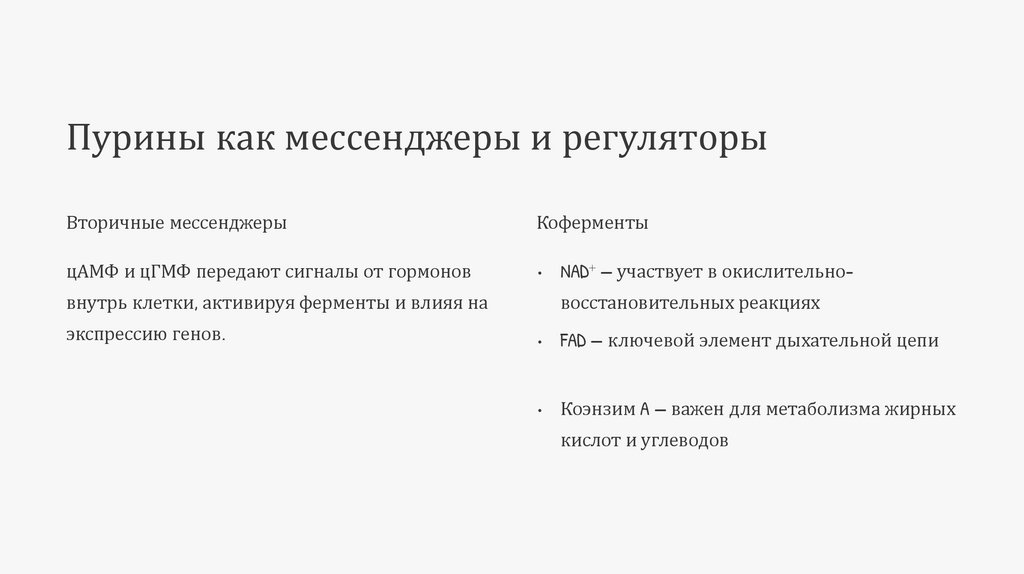 Пурины как мессенджеры и регуляторы

Вторичные мессенджеры

цАМФ и цГМФ передают сигналы от гормонов внутрь клетки, активируя ферменты и влияя на экспрессию генов.

Коферменты

• $NAD^+$ — участвует в окислительно-восстановительных реакциях

• FAD — ключевой элемент дыхательной цепи

• Коэнзим A — важен для метаболизма жирных кислот и углеводов